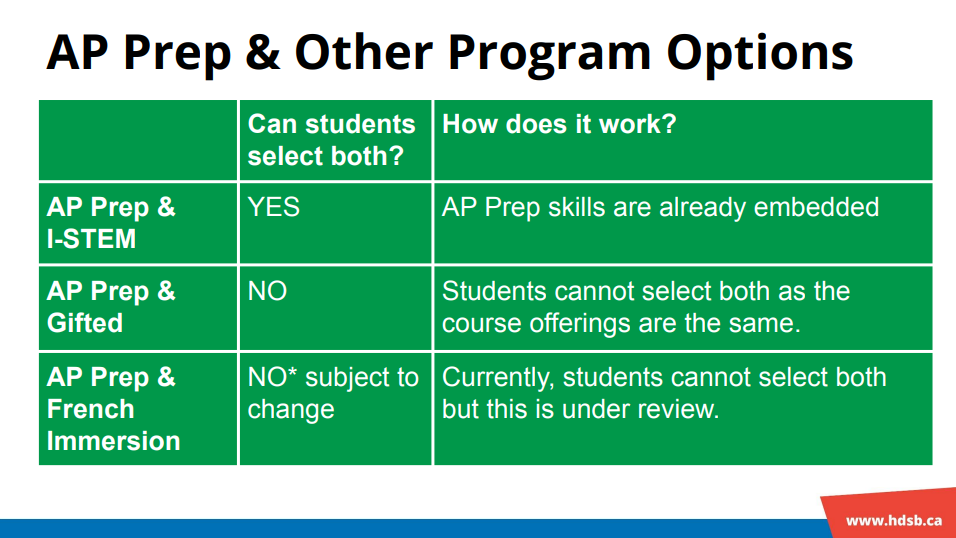 AP Prep & Other Program Options

| | Can students select both? | How does it work? |
|---|---|---|
| AP Prep & I-STEM | YES | AP Prep skills are already embedded |
| AP Prep & Gifted | NO | Students cannot select both as the course offerings are the same. |
| AP Prep & French Immersion | NO* subject to change | Currently, students cannot select both but this is under review. |

www.hdsb.ca